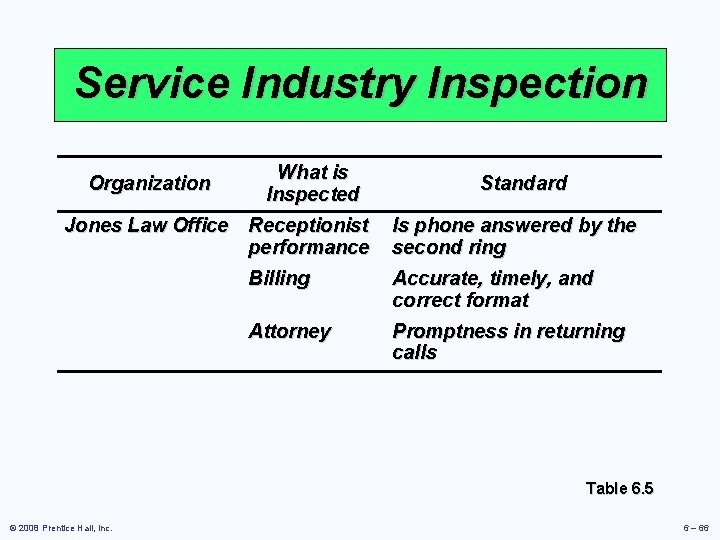 Service Industry Inspection

| Organization | What is Inspected | Standard |
|---|---|---|
| Jones Law Office | Receptionist performance | Is phone answered by the second ring |
| | Billing | Accurate, timely, and correct format |
| | Attorney | Promptness in returning calls |

Table 6.5

© 2008 Prentice Hall, Inc.

6 – 66